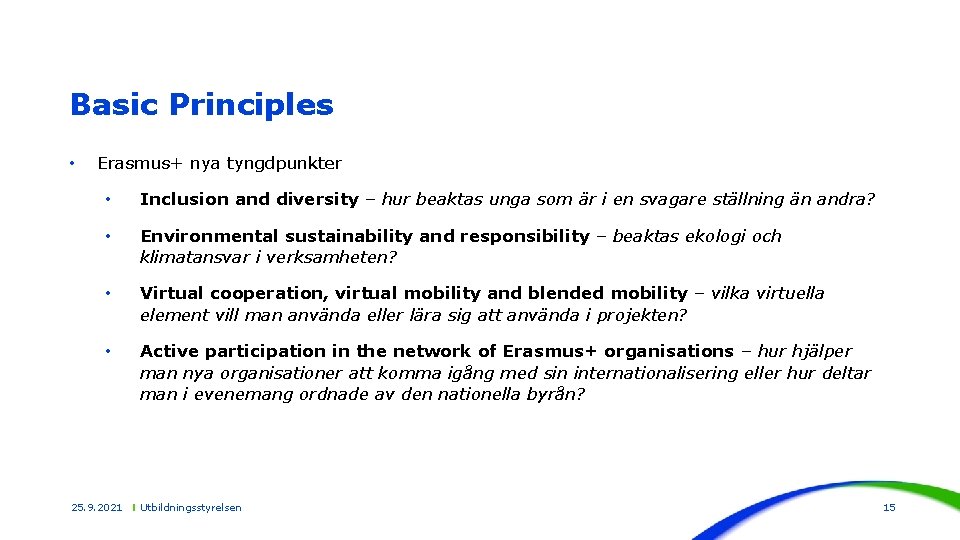 Basic Principles

• Erasmus+ nya tyngdpunkter

• Inclusion and diversity – hur beaktas unga som är i en svagare ställning än andra?

• Environmental sustainability and responsibility – beaktas ekologi och klimatansvar i verksamheten?

• Virtual cooperation, virtual mobility and blended mobility – vilka virtuella element vill man använda eller lära sig att använda i projekten?

• Active participation in the network of Erasmus+ organisations – hur hjälper man nya organisationer att komma igång med sin internationalisering eller hur deltar man i evenemang ordnade av den nationella byrån?

25.9.2021 | Utbildningsstyrelsen

15